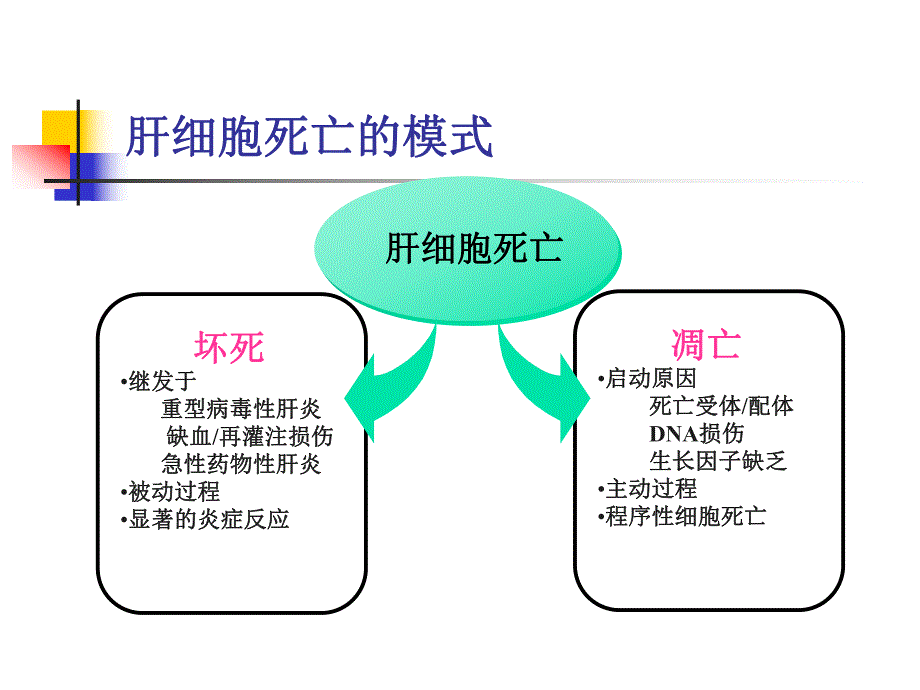 肝细胞死亡的模式

肝细胞死亡

坏死
•继发于
重型病毒性肝炎
缺血/再灌注损伤
急性药物性肝炎
•被动过程
•显著的炎症反应

凋亡
•启动原因
死亡受体/配体
DNA损伤
生长因子缺乏
•主动过程
•程序性细胞死亡